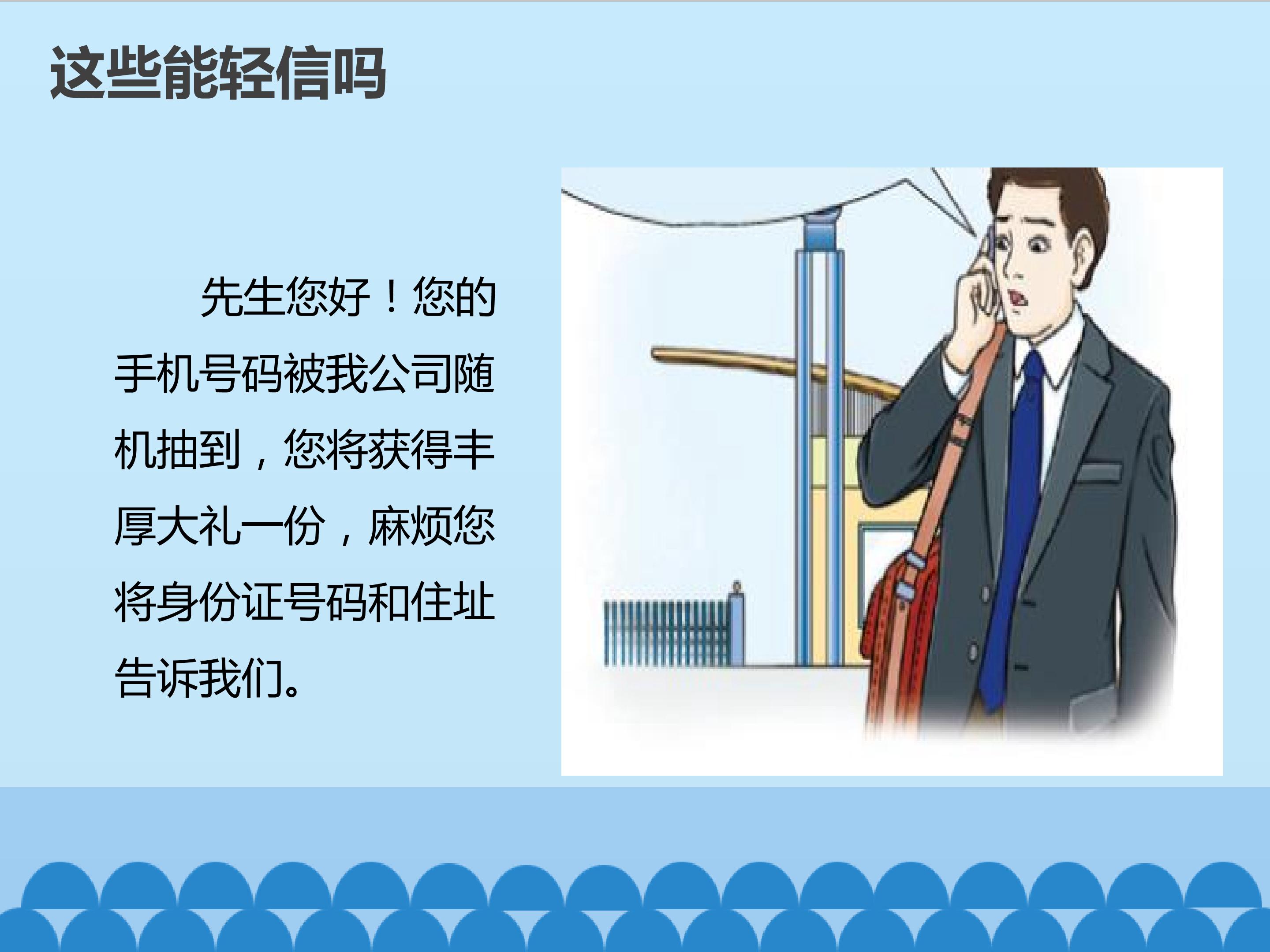 这些能轻信吗

先生您好！您的手机号码被我公司随机抽到，您将获得丰厚大礼一份，麻烦您将身份证号码和住址告诉我们。